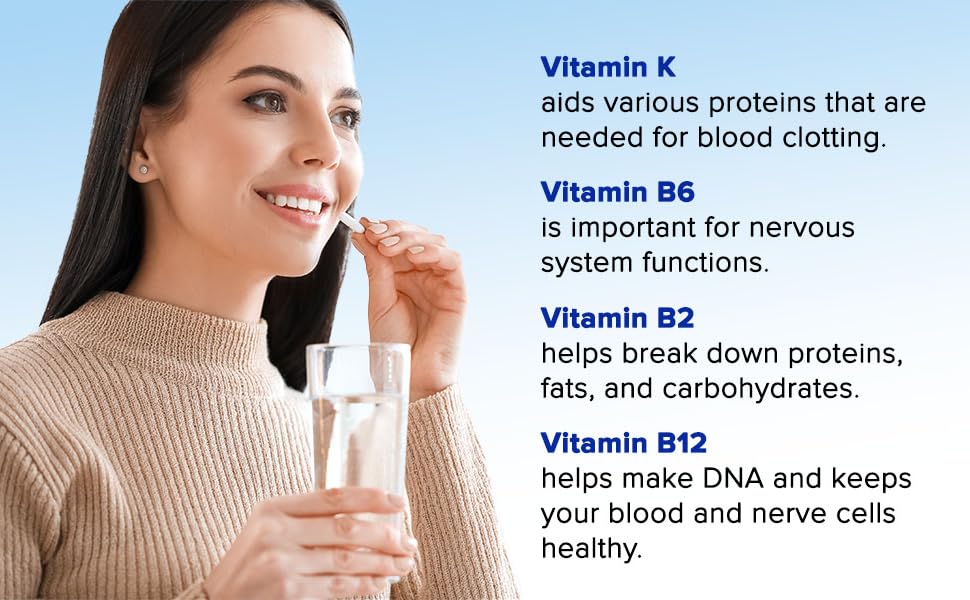 Vitamin K
aids various proteins that are needed for blood clotting.

Vitamin B6
is important for nervous system functions.

Vitamin B2
helps break down proteins, fats, and carbohydrates.

Vitamin B12
helps make DNA and keeps your blood and nerve cells healthy.